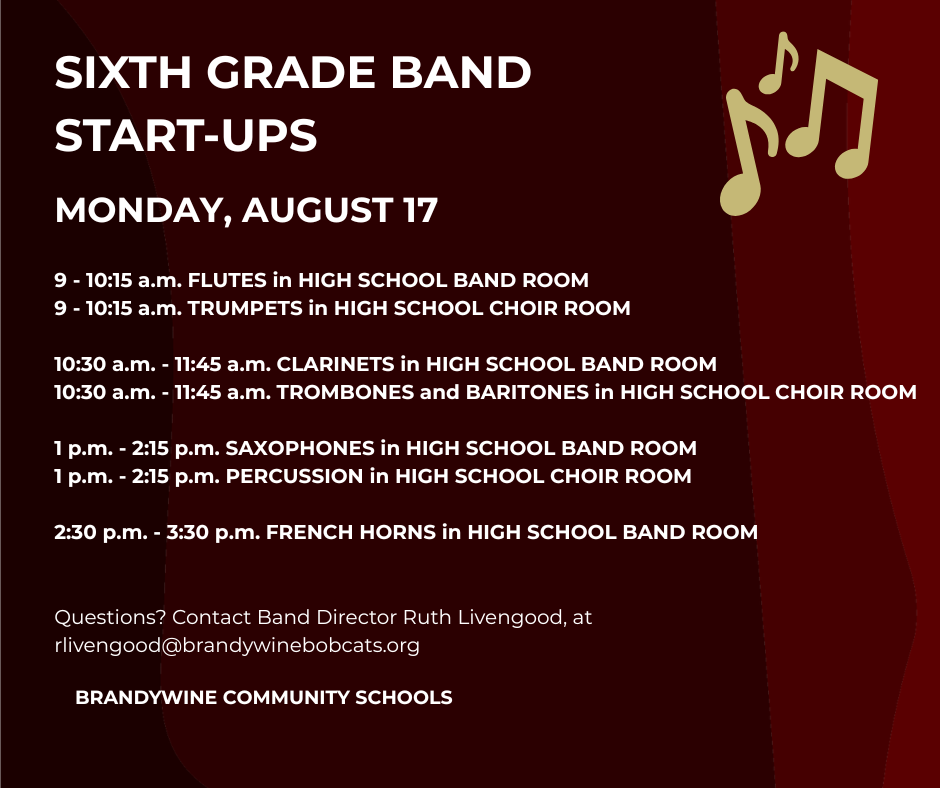 SIXTH GRADE BAND START-UPS

MONDAY, AUGUST 17

9 - 10:15 a.m. FLUTES in HIGH SCHOOL BAND ROOM
9 - 10:15 a.m. TRUMPETS in HIGH SCHOOL CHOIR ROOM

10:30 a.m. - 11:45 a.m. CLARINETS in HIGH SCHOOL BAND ROOM
10:30 a.m. - 11:45 a.m. TROMBONES and BARITONES in HIGH SCHOOL CHOIR ROOM

1 p.m. - 2:15 p.m. SAXOPHONES in HIGH SCHOOL BAND ROOM
1 p.m. - 2:15 p.m. PERCUSSION in HIGH SCHOOL CHOIR ROOM

2:30 p.m. - 3:30 p.m. FRENCH HORNS in HIGH SCHOOL BAND ROOM

Questions? Contact Band Director Ruth Livengood, at rlivengood@brandywinebobcats.org

BRANDYWINE COMMUNITY SCHOOLS